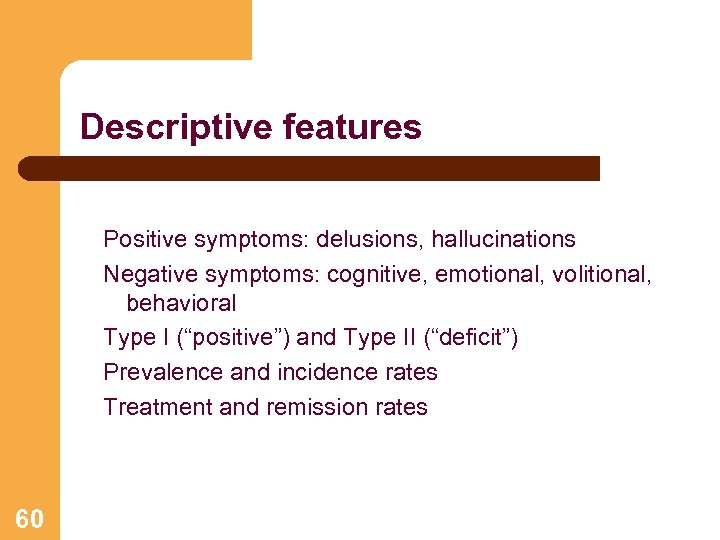 Descriptive features

Positive symptoms: delusions, hallucinations

Negative symptoms: cognitive, emotional, volitional, behavioral

Type I (“positive”) and Type II (“deficit”)

Prevalence and incidence rates

Treatment and remission rates

60